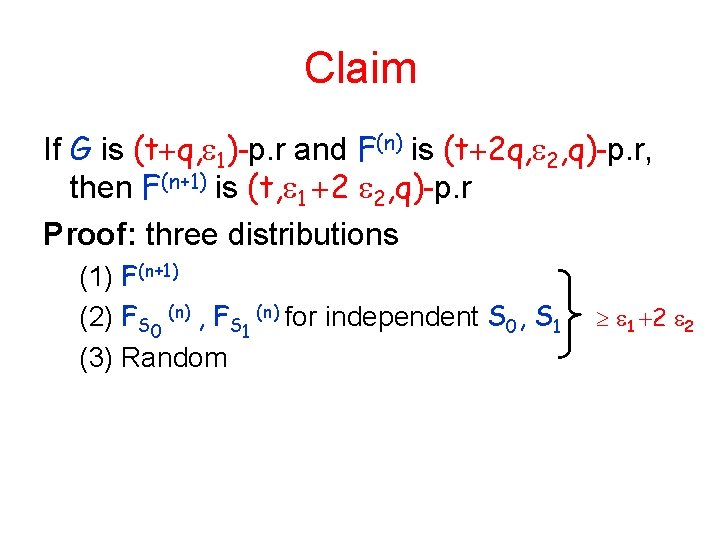 Claim

If $G$ is $(t+q,\varepsilon_1)$-p.r and $F^{(n)}$ is $(t+2q,\varepsilon_2,q)$-p.r, then $F^{(n+1)}$ is $(t,\varepsilon_1+2\ \varepsilon_2,q)$-p.r

Proof: three distributions

(1) $F^{(n+1)}$

(2) $F_{S_0}{}^{(n)}$ , $F_{S_1}{}^{(n)}$ for independent $S_0$, $S_1$

(3) Random

$\geq \varepsilon_1+2\ \varepsilon_2$